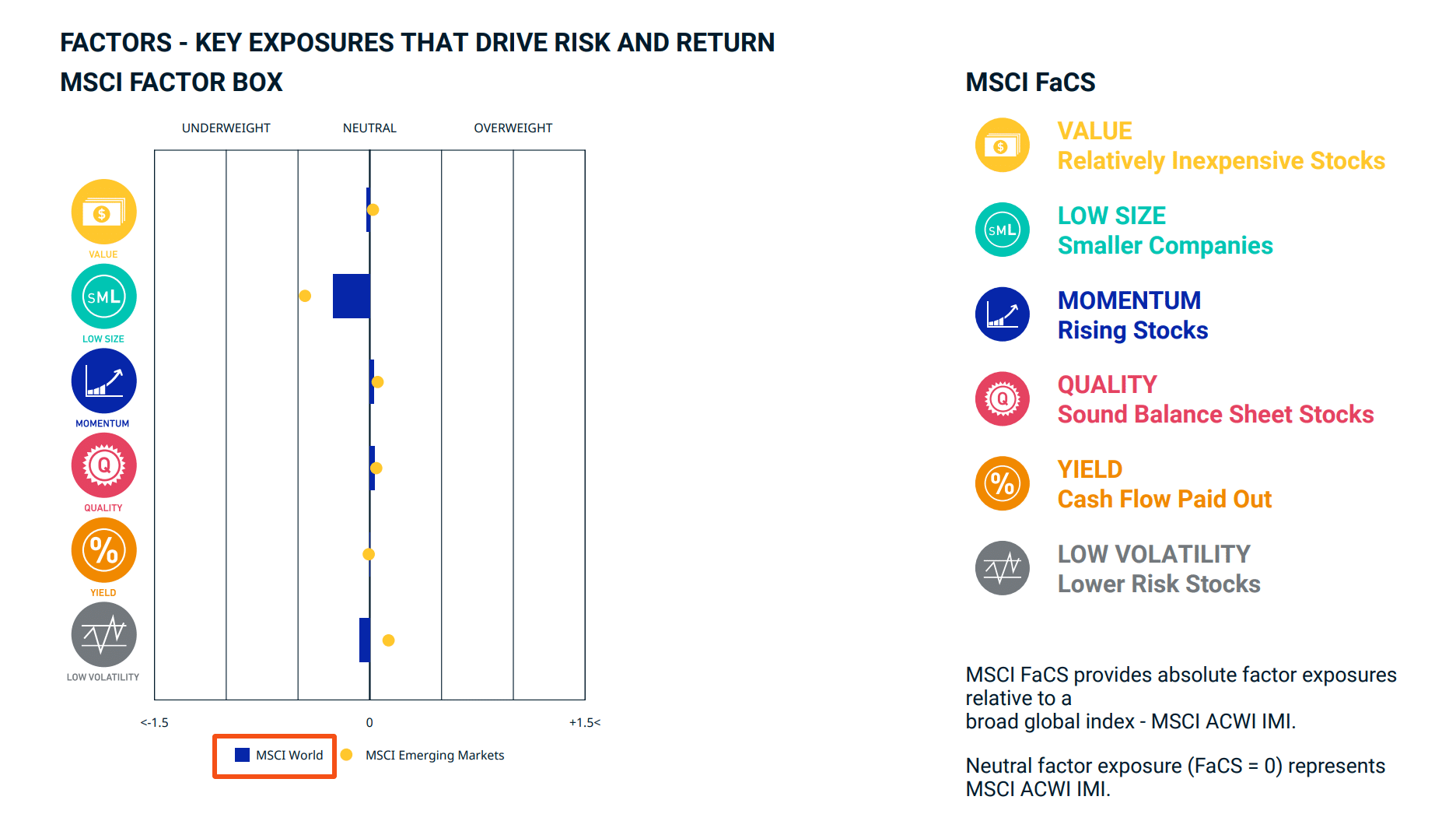 FACTORS - KEY EXPOSURES THAT DRIVE RISK AND RETURN

MSCI FACTOR BOX

UNDERWEIGHT NEUTRAL OVERWEIGHT

$

VALUE

SML

LOW SIZE

MOMENTUM

Q

QUALITY

%

YIELD

LOW VOLATILITY

<-1.5 0 +1.5<

MSCI World MSCI Emerging Markets

MSCI FaCS

$

VALUE
Relatively Inexpensive Stocks

SML

LOW SIZE
Smaller Companies

MOMENTUM
Rising Stocks

Q

QUALITY
Sound Balance Sheet Stocks

%

YIELD
Cash Flow Paid Out

LOW VOLATILITY
Lower Risk Stocks

MSCI FaCS provides absolute factor exposures relative to a broad global index - MSCI ACWI IMI.

Neutral factor exposure (FaCS = 0) represents MSCI ACWI IMI.